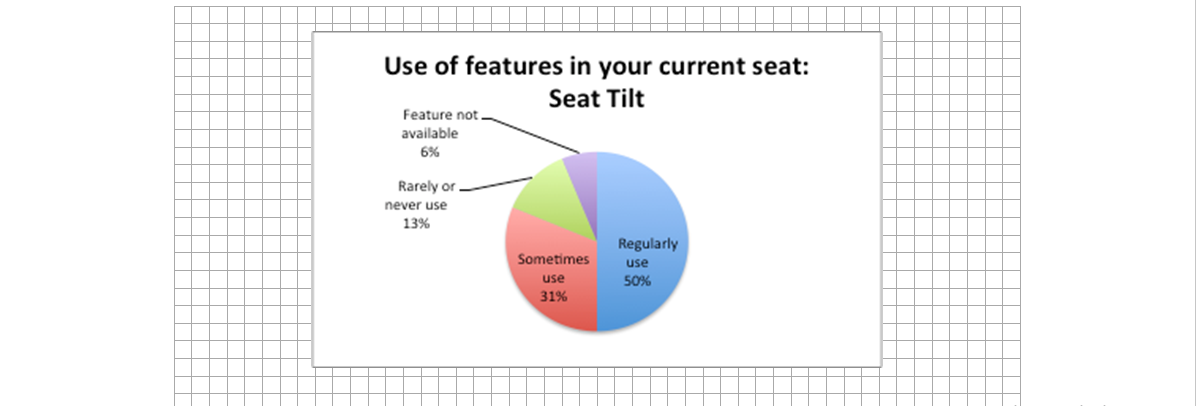 Use of features in your current seat:
Seat Tilt

Feature not available
6%

Rarely or never use
13%

Sometimes use
31%

Regularly use
50%